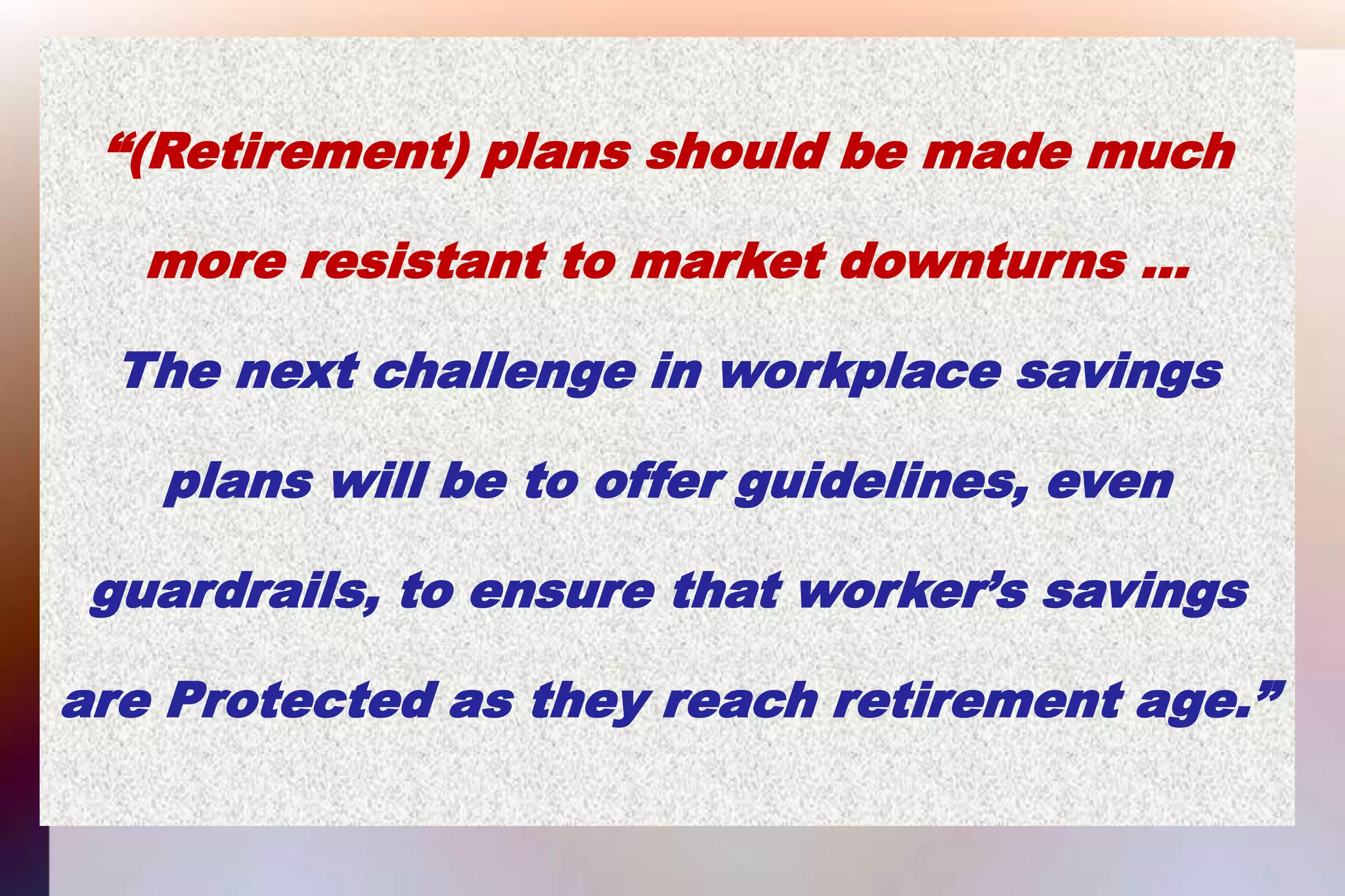 “(Retirement) plans should be made much more resistant to market downturns …

The next challenge in workplace savings plans will be to offer guidelines, even guardrails, to ensure that worker’s savings are Protected as they reach retirement age.”